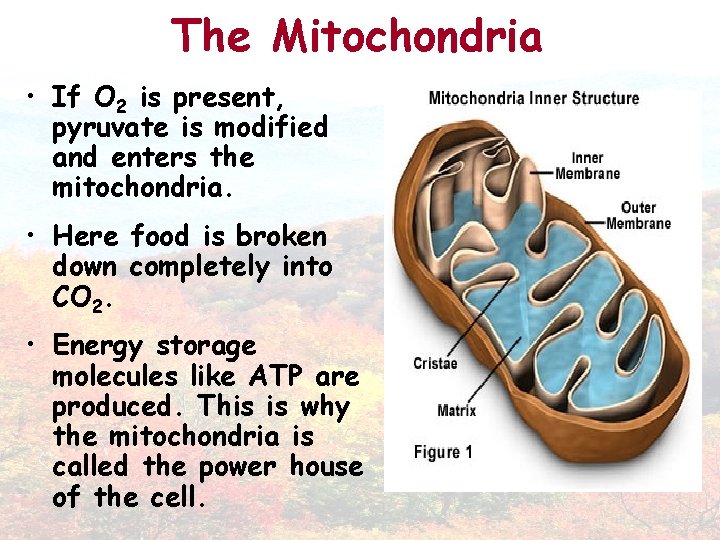 The Mitochondria

• If $O_2$ is present, pyruvate is modified and enters the mitochondria.

• Here food is broken down completely into $CO_2$.

• Energy storage molecules like ATP are produced. This is why the mitochondria is called the power house of the cell.

Mitochondria Inner Structure

Inner Membrane

Outer Membrane

Cristae

Matrix

Figure 1